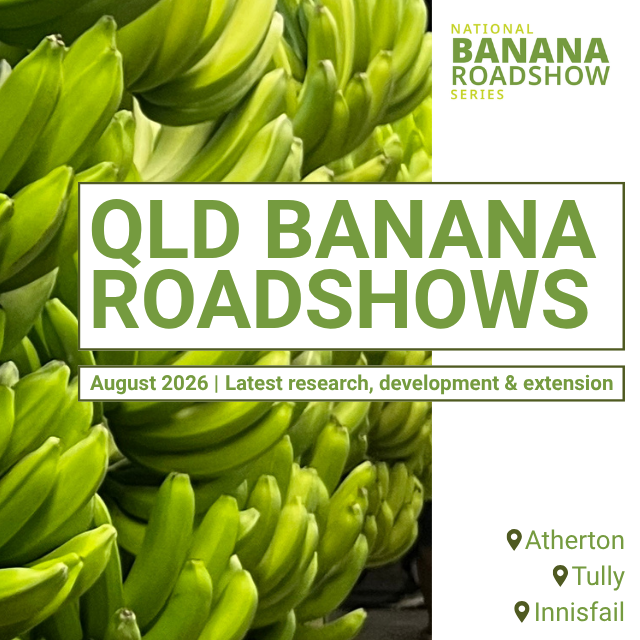 NATIONAL
BANANA
ROADSHOW
SERIES

QLD BANANA ROADSHOWS

August 2026 | Latest research, development & extension

Atherton
Tully
Innisfail